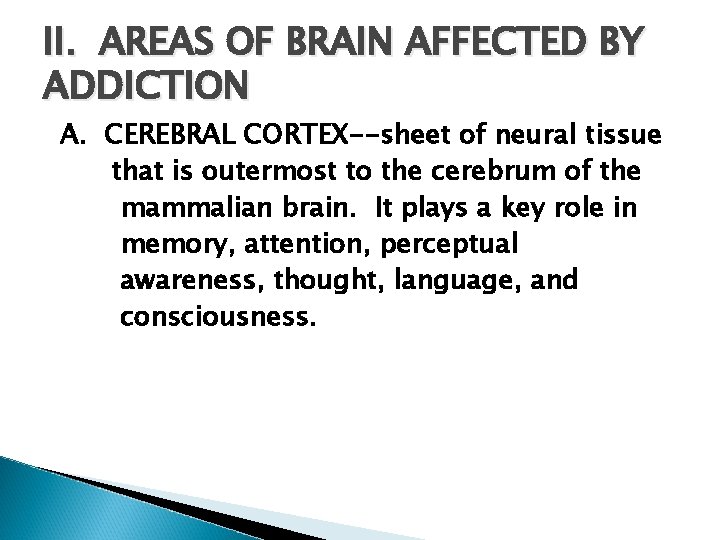 II. AREAS OF BRAIN AFFECTED BY ADDICTION

A. CEREBRAL CORTEX--sheet of neural tissue that is outermost to the cerebrum of the mammalian brain. It plays a key role in memory, attention, perceptual awareness, thought, language, and consciousness.